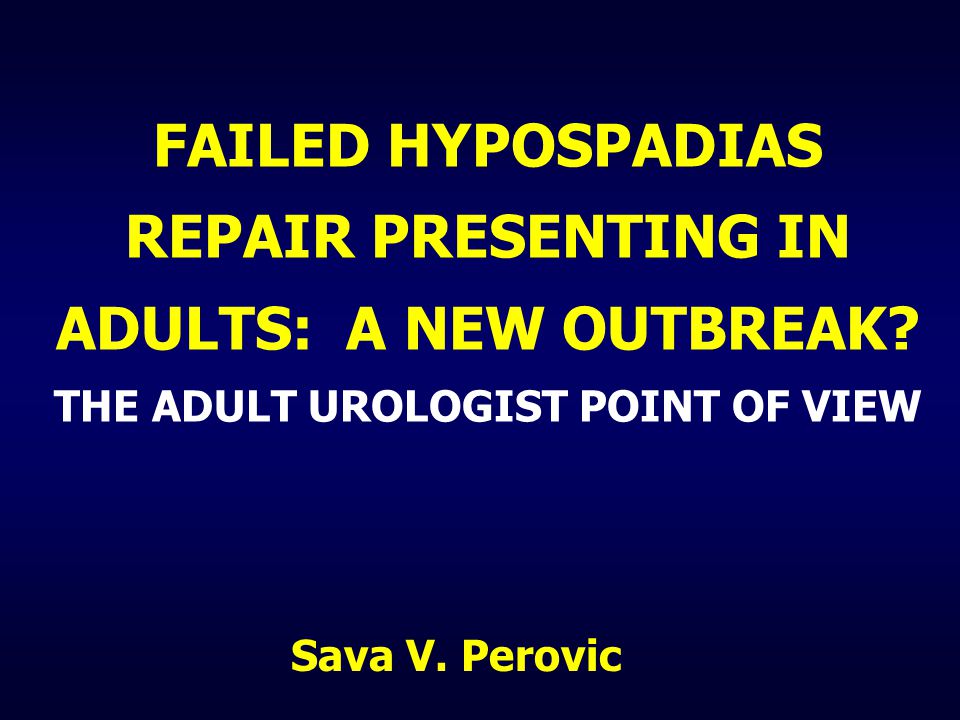 FAILED HYPOSPADIAS REPAIR PRESENTING IN ADULTS:  A NEW OUTBREAK?

THE ADULT UROLOGIST POINT OF VIEW

Sava V. Perovic